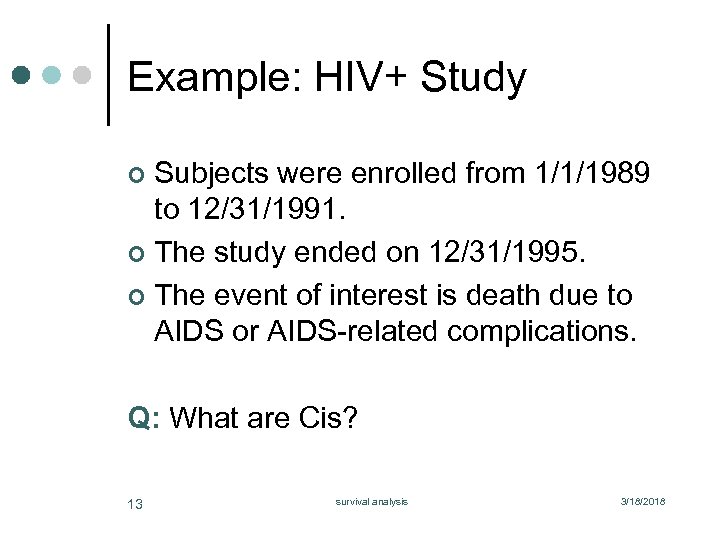 Example: HIV+ Study

Subjects were enrolled from 1/1/1989 to 12/31/1991.

The study ended on 12/31/1995.

The event of interest is death due to AIDS or AIDS-related complications.

Q: What are Cis?

13

survival analysis

3/18/2018